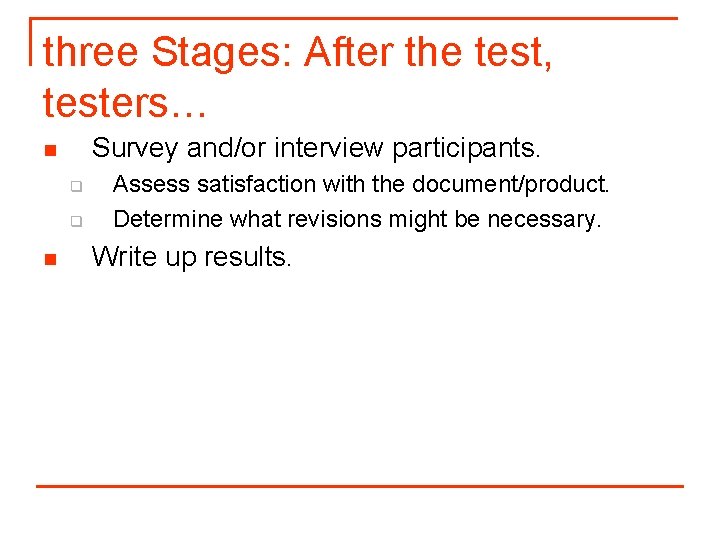 three Stages: After the test, testers…

- Survey and/or interview participants.
  - Assess satisfaction with the document/product.
  - Determine what revisions might be necessary.
- Write up results.